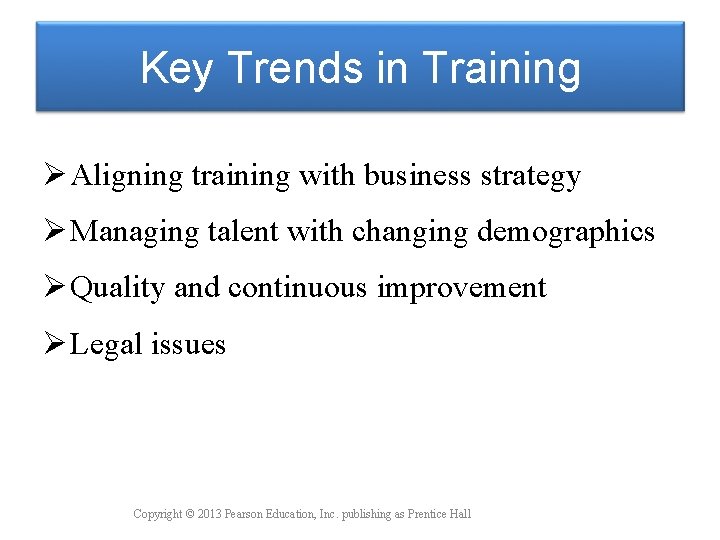 Key Trends in Training

➢ Aligning training with business strategy

➢ Managing talent with changing demographics

➢ Quality and continuous improvement

➢ Legal issues

Copyright © 2013 Pearson Education, Inc. publishing as Prentice Hall